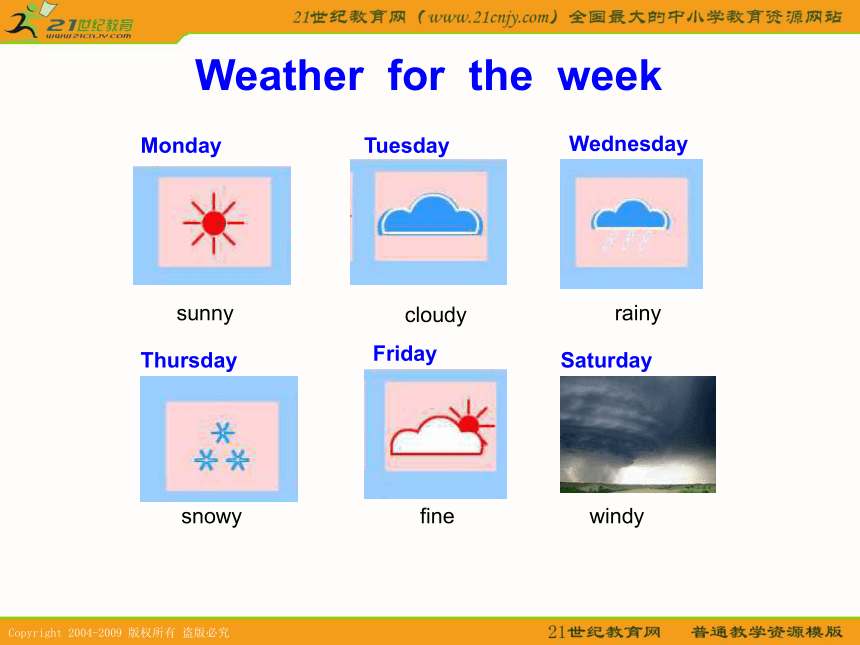 21世纪教育
www.21cnjy.com

21世纪教育网（www.21cnjy.com）全国最大的中小学教育资源网站

Weather for the week

Monday

sunny

Tuesday

cloudy

Wednesday

rainy

Thursday

snowy

Friday

fine

Saturday

windy

Copyright 2004-2009 版权所有 盗版必究

21世纪教育网 普通教学资源模版